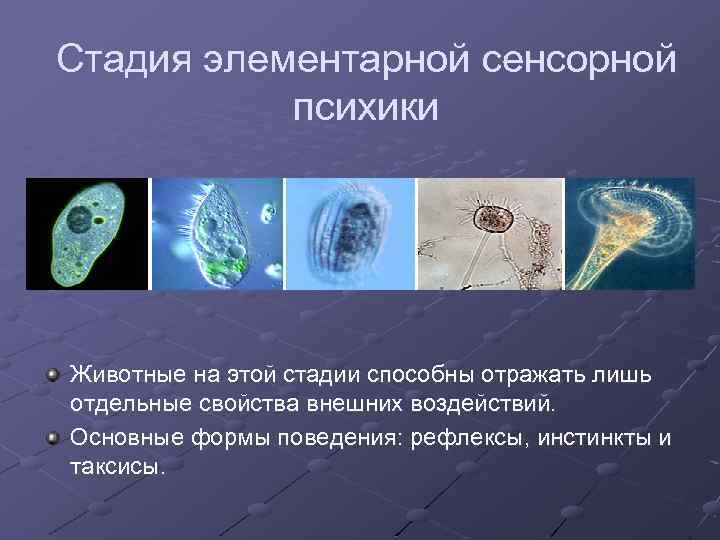 Стадия элементарной сенсорной психики

Животные на этой стадии способны отражать лишь отдельные свойства внешних воздействий.

Основные формы поведения: рефлексы, инстинкты и таксисы.